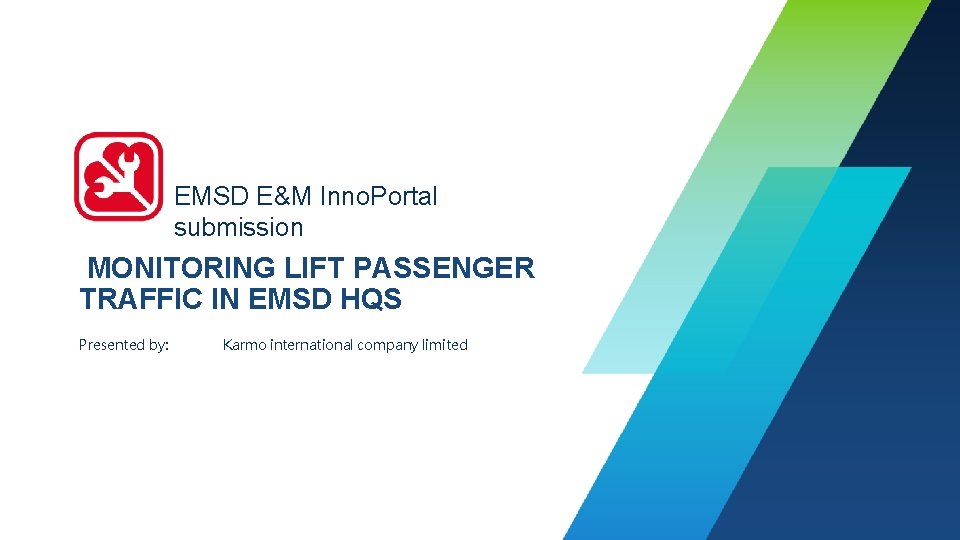 EMSD E&M InnoPortal submission

MONITORING LIFT PASSENGER TRAFFIC IN EMSD HQS

Presented by: Karmo international company limited